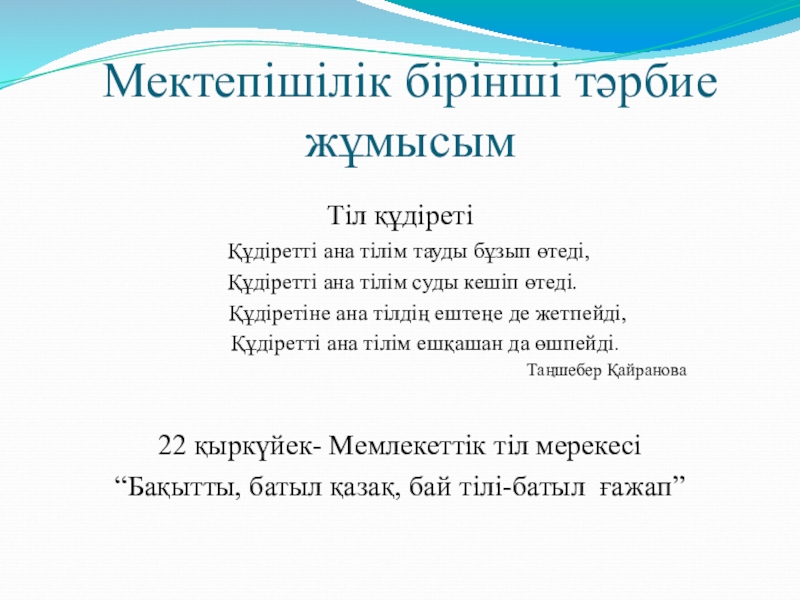 Мектепішілік бірінші тәрбие жұмысым

Тіл құдіреті

Құдіретті ана тілім тауды бұзып өтеді,
Құдіретті ана тілім суды кешіп өтеді.
Құдіретіне ана тілдің ештеңе де жетпейді,
Құдіретті ана тілім ешқашан да өшпейді.

Таңшебер Қайранова

22 қыркүйек- Мемлекеттік тіл мерекесі
“Бақытты, батыл қазақ, бай тілі-батыл ғажап”